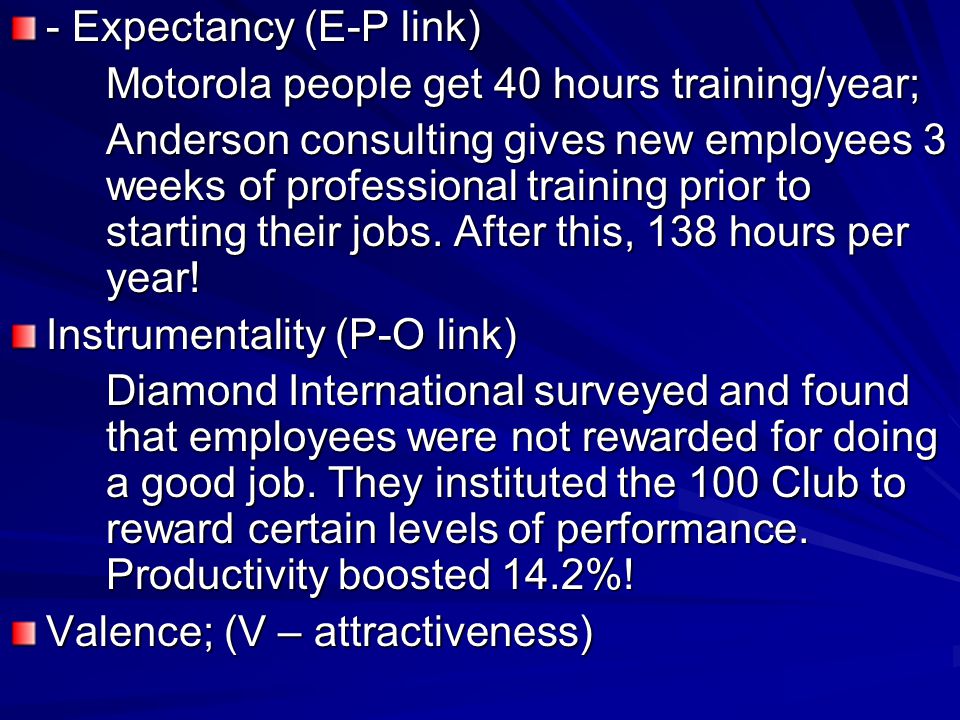 - Expectancy (E-P link)

Motorola people get 40 hours training/year;

Anderson consulting gives new employees 3 weeks of professional training prior to starting their jobs. After this, 138 hours per year!

Instrumentality (P-O link)

Diamond International surveyed and found that employees were not rewarded for doing a good job. They instituted the 100 Club to reward certain levels of performance. Productivity boosted 14.2%!

Valence; (V – attractiveness)